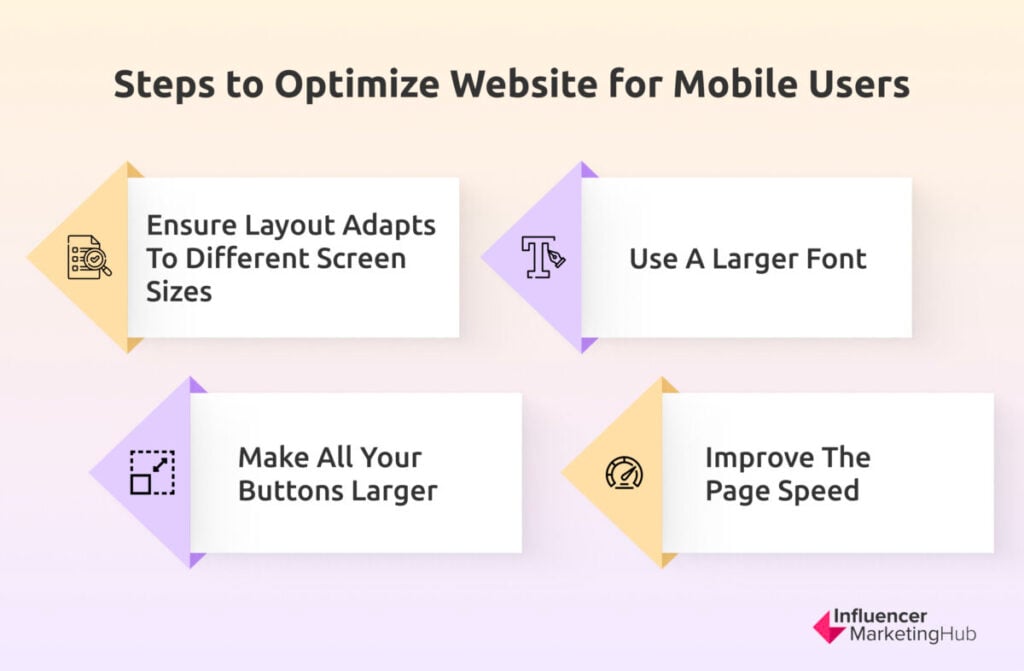 Steps to Optimize Website for Mobile Users

Ensure Layout Adapts To Different Screen Sizes

Use A Larger Font

Make All Your Buttons Larger

Improve The Page Speed

Influencer MarketingHub